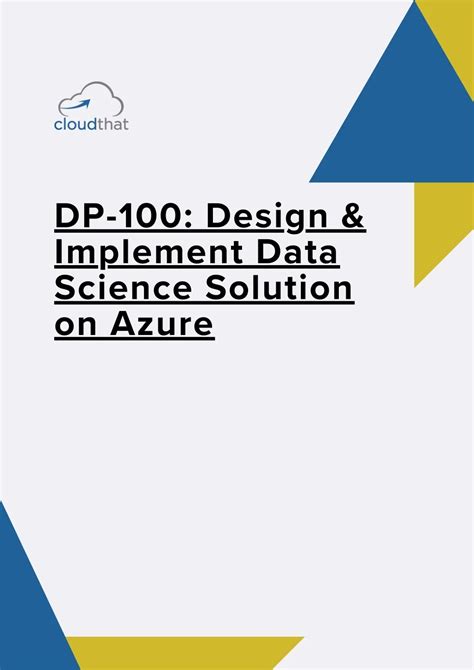 cloudthat

DP-100: Design & Implement Data Science Solution on Azure